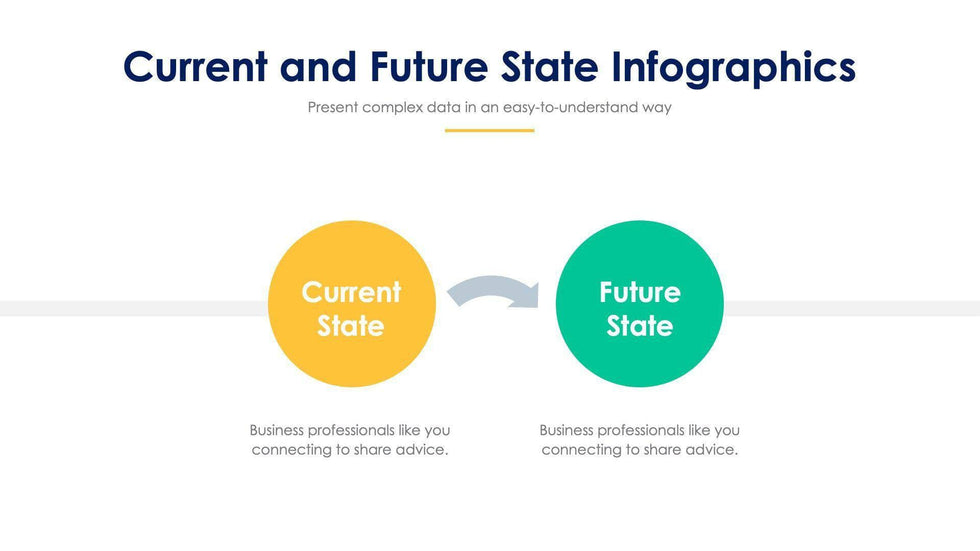 Current and Future State Infographics

Present complex data in an easy-to-understand way

Current State

Future State

Business professionals like you connecting to share advice.

Business professionals like you connecting to share advice.